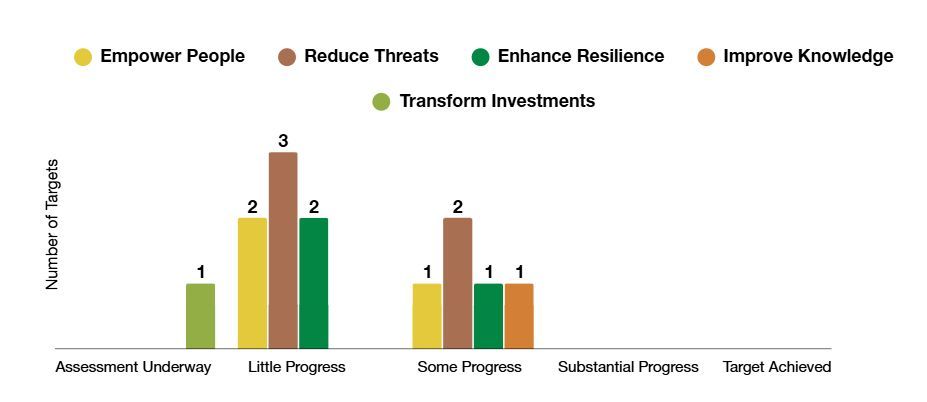 Empower People
Reduce Threats
Enhance Resilience
Improve Knowledge
Transform Investments

Number of Targets

1
2
3
2
1
2
1
1

Assessment Underway
Little Progress
Some Progress
Substantial Progress
Target Achieved